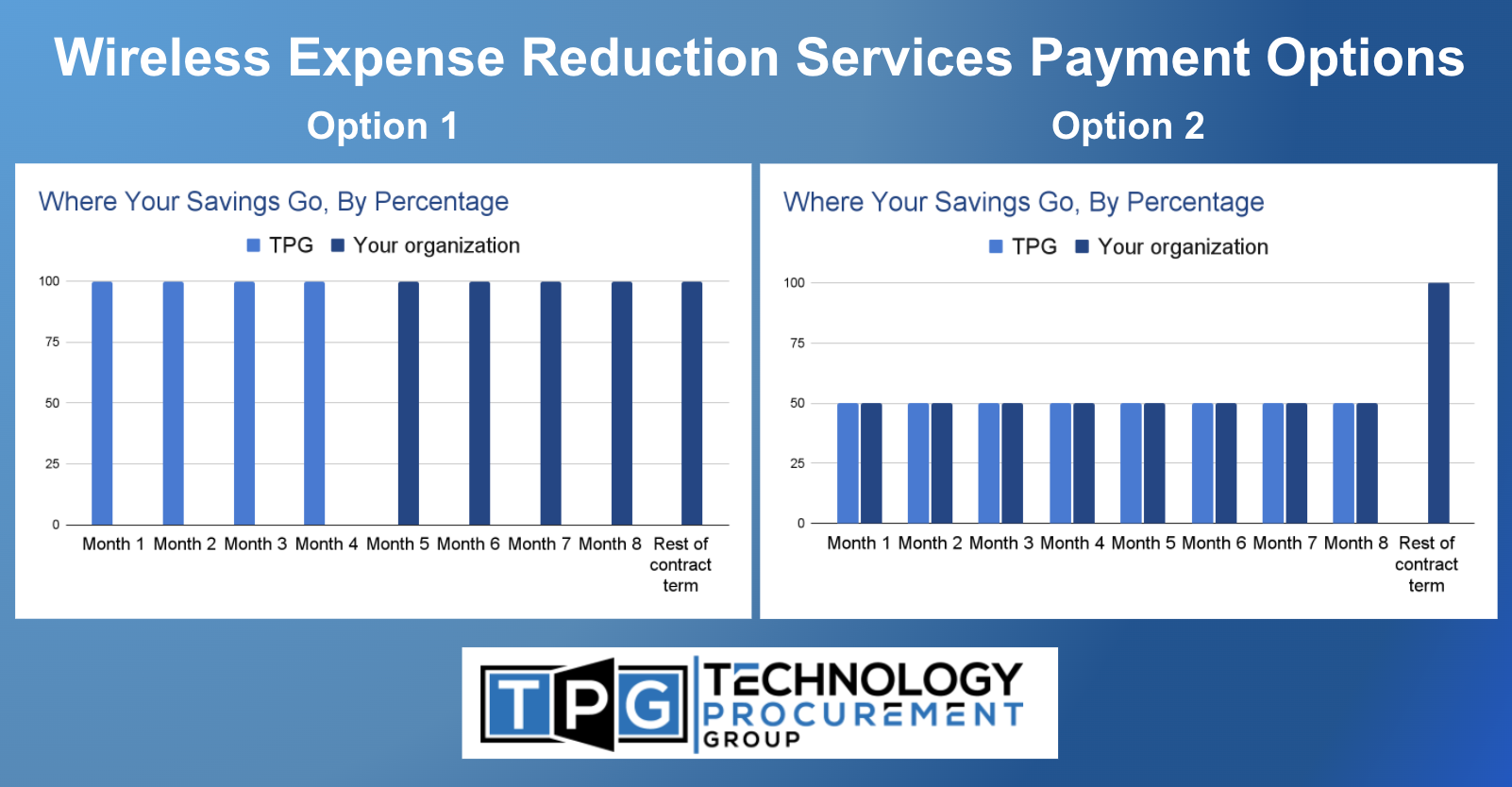 Wireless Expense Reduction Services Payment Options

Option 1

Where Your Savings Go, By Percentage

TPG Your organization

100
75
50
25
0

Month 1 Month 2 Month 3 Month 4 Month 5 Month 6 Month 7 Month 8 Rest of contract term

Option 2

Where Your Savings Go, By Percentage

TPG Your organization

100
75
50
25
0

Month 1 Month 2 Month 3 Month 4 Month 5 Month 6 Month 7 Month 8 Rest of contract term

TPG TECHNOLOGY PROCUREMENT GROUP